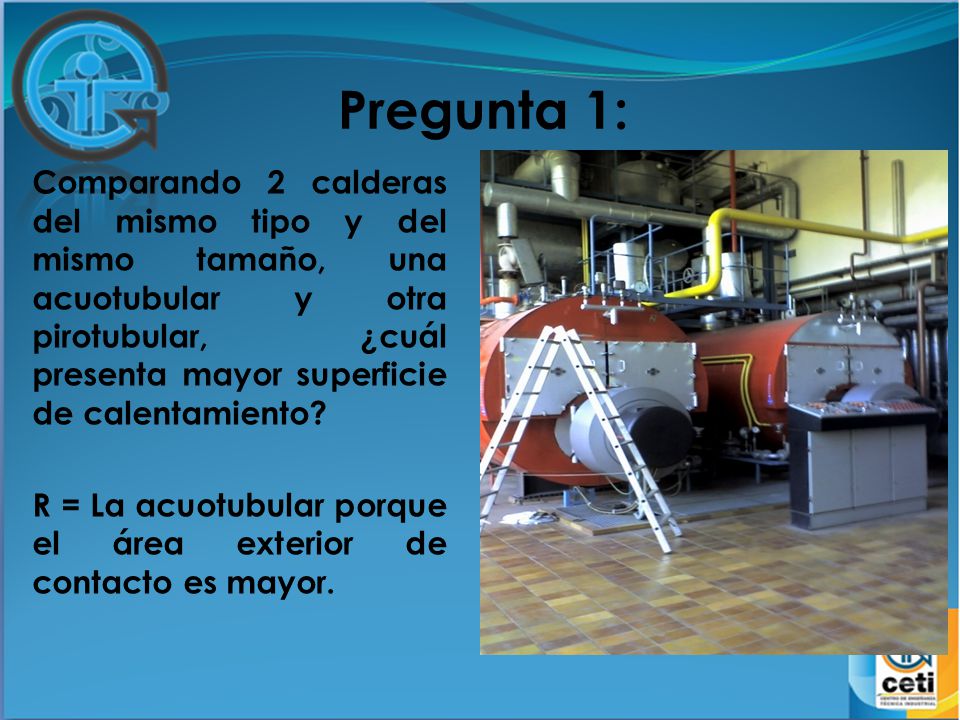 Pregunta 1:

Comparando 2 calderas del mismo tipo y del mismo tamaño, una acuotubular y otra pirotubular, ¿cuál presenta mayor superficie de calentamiento?

R = La acuotubular porque el área exterior de contacto es mayor.

ceti
CENTRO DE ENSEÑANZA TÉCNICA INDUSTRIAL